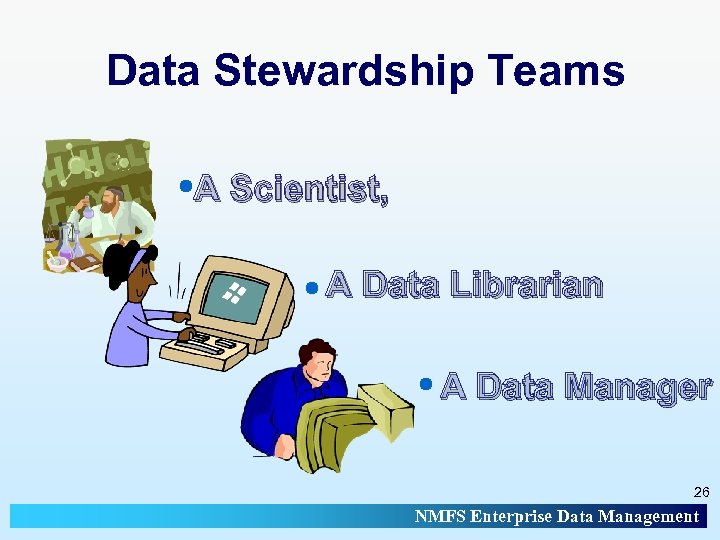 Data Stewardship Teams

•A Scientist,

•A Data Librarian

•A Data Manager

26

NMFS Enterprise Data Management